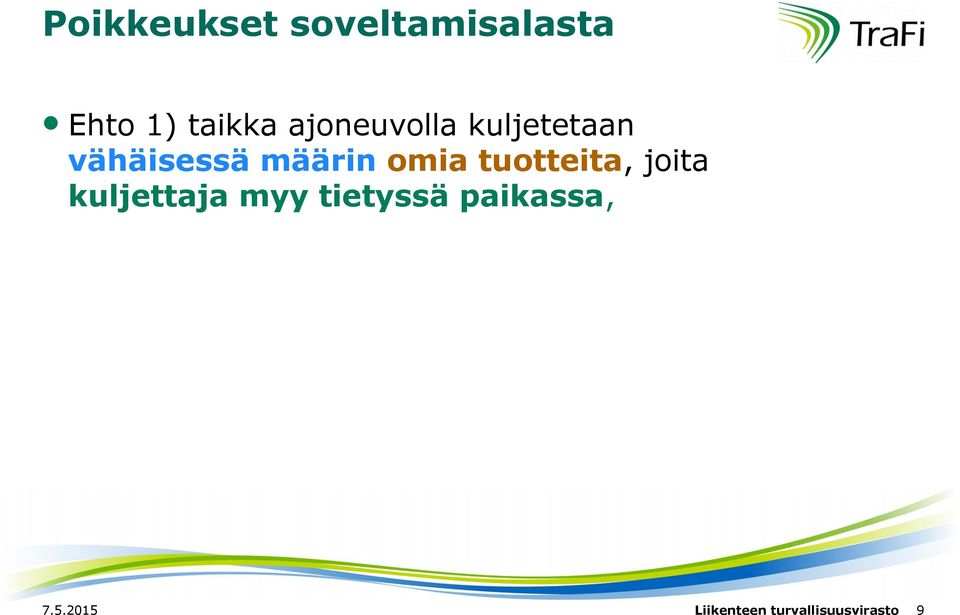 Poikkeukset soveltamisalasta

TraFi

• Ehto 1) taikka ajoneuvolla kuljetetaan vähäisessä määrin omia tuotteita, joita kuljettaja myy tietyssä paikassa,

7.5.2015

Liikenteen turvallisuusvirasto 9